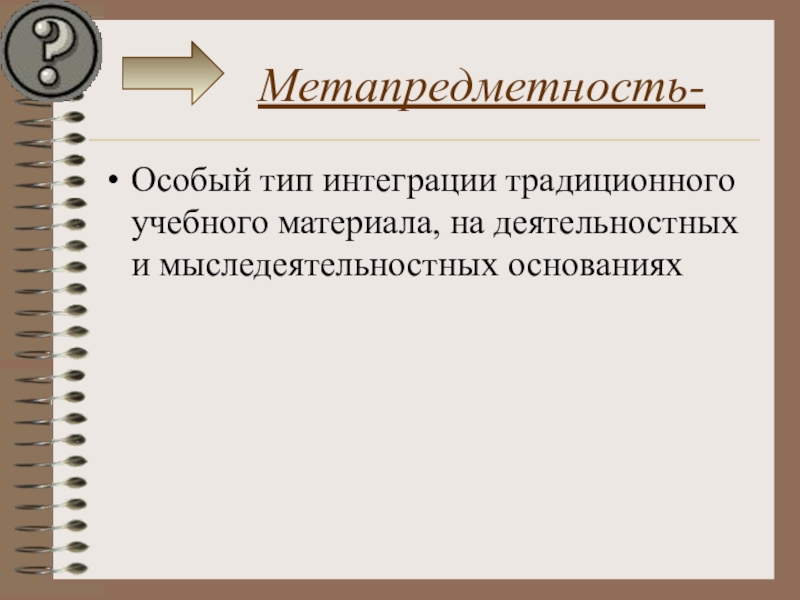 ?

Метапредметность-

• Особый тип интеграции традиционного учебного материала, на деятельностных и мыследеятельностных основаниях